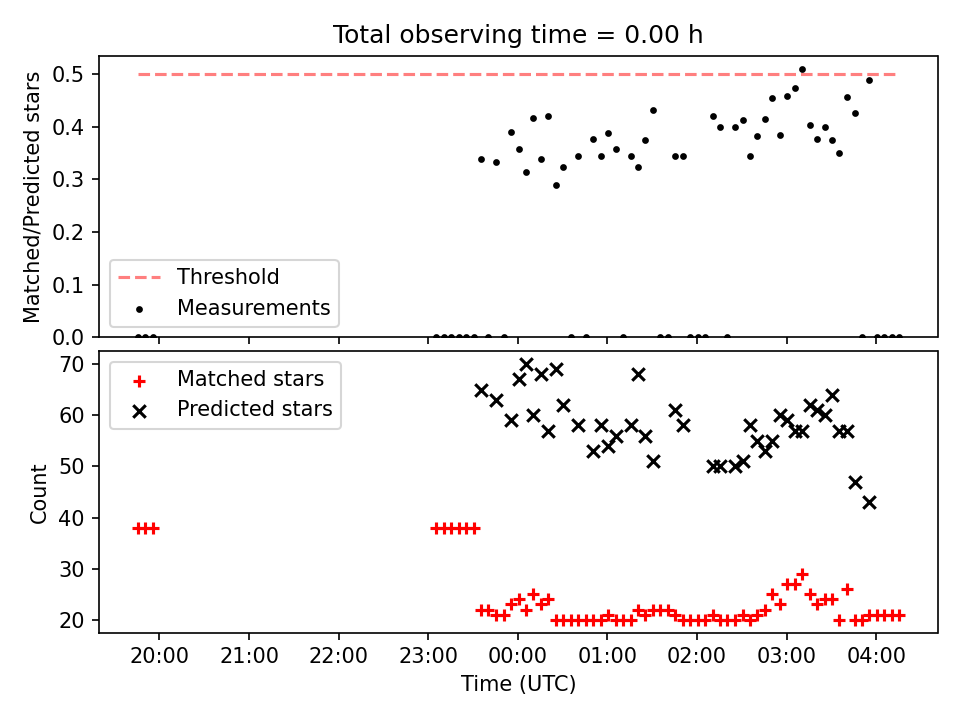 Total observing time = 0.00 h

Matched/Predicted stars

0.5
0.4
0.3
0.2
0.1
0.0

Threshold
Measurements

Count

70
60
50
40
30
20

Matched stars
Predicted stars

20:00 21:00 22:00 23:00 00:00 01:00 02:00 03:00 04:00

Time (UTC)